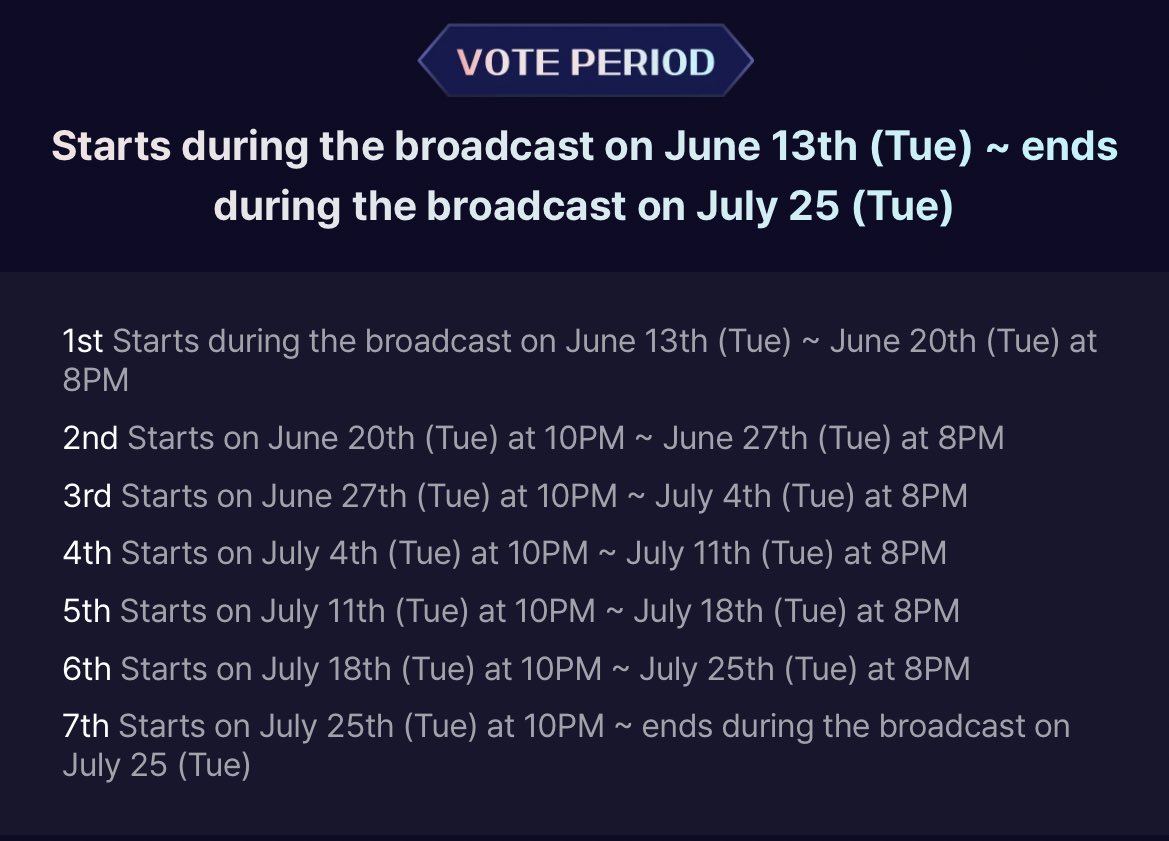 VOTE PERIOD

Starts during the broadcast on June 13th (Tue) ~ ends during the broadcast on July 25 (Tue)

1st Starts during the broadcast on June 13th (Tue) ~ June 20th (Tue) at 8PM

2nd Starts on June 20th (Tue) at 10PM ~ June 27th (Tue) at 8PM

3rd Starts on June 27th (Tue) at 10PM ~ July 4th (Tue) at 8PM

4th Starts on July 4th (Tue) at 10PM ~ July 11th (Tue) at 8PM

5th Starts on July 11th (Tue) at 10PM ~ July 18th (Tue) at 8PM

6th Starts on July 18th (Tue) at 10PM ~ July 25th (Tue) at 8PM

7th Starts on July 25th (Tue) at 10PM ~ ends during the broadcast on July 25 (Tue)